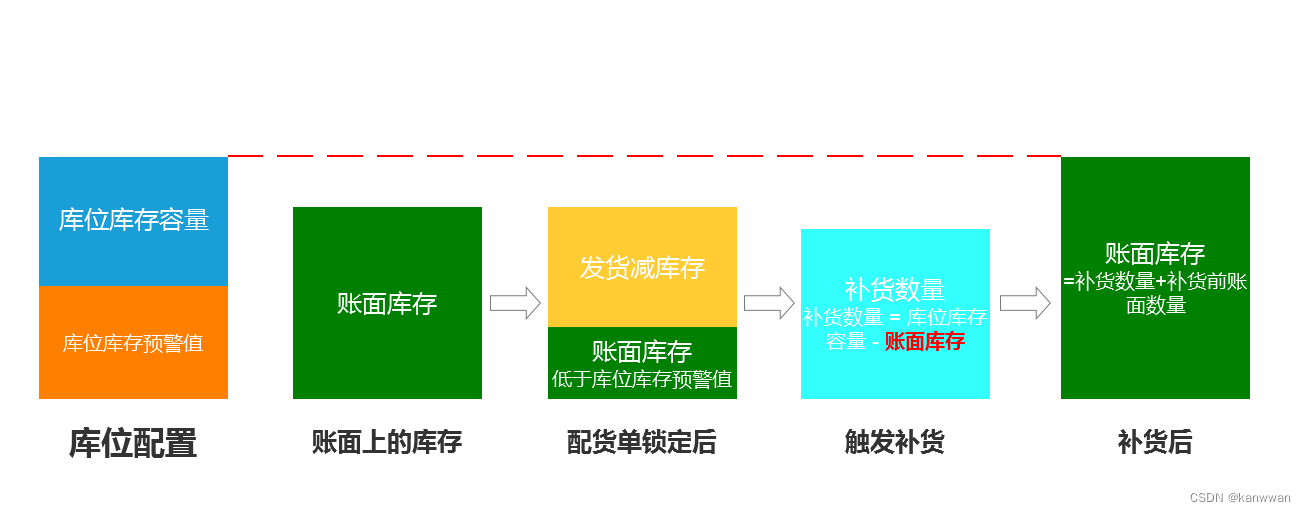 库位库存容量

库位库存预警值

账面库存

发货减库存

账面库存
低于库位库存预警值

补货数量
补货数量 = 库位库存容量 - 账面库存

账面库存
=补货数量+补货前账面数量

库位配置

账面上的库存

配货单锁定后

触发补货

补货后

CSDN @kanwwan